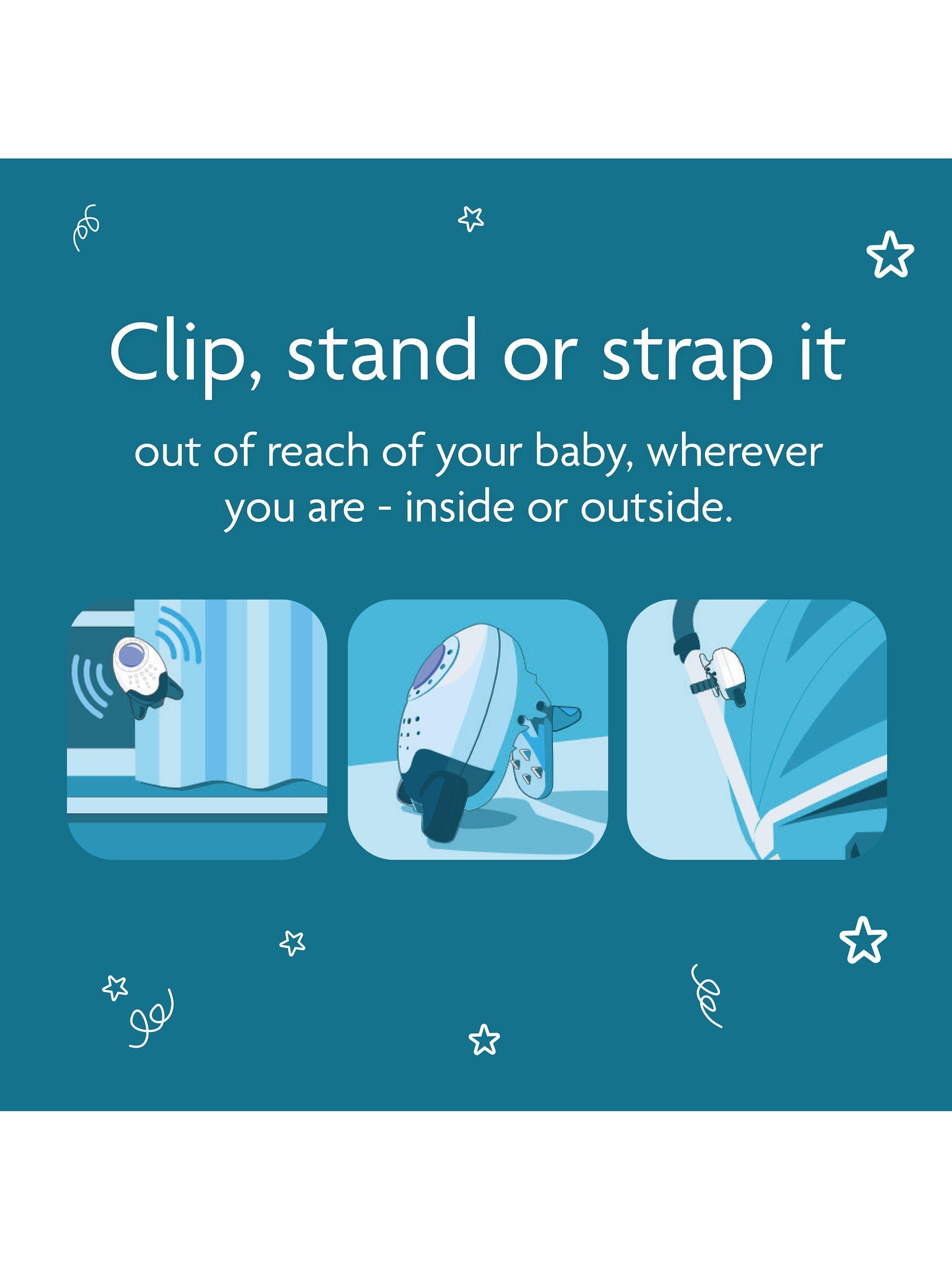 Clip, stand or strap it

out of reach of your baby, wherever you are - inside or outside.